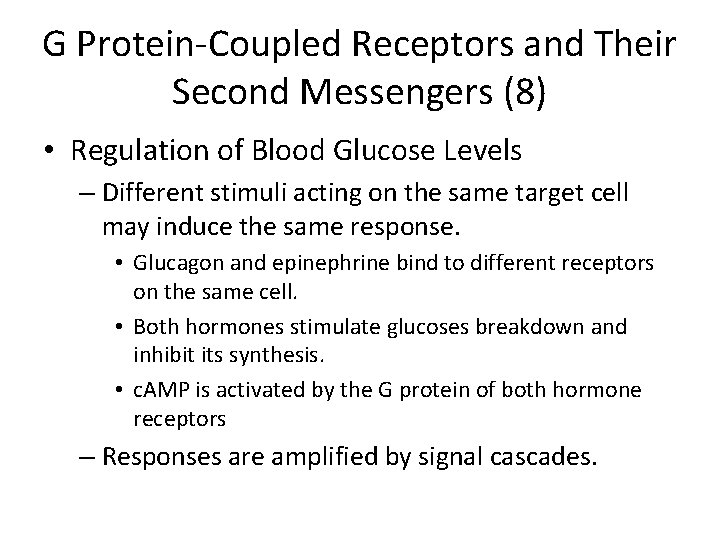 G Protein-Coupled Receptors and Their Second Messengers (8)

• Regulation of Blood Glucose Levels

– Different stimuli acting on the same target cell may induce the same response.

• Glucagon and epinephrine bind to different receptors on the same cell.

• Both hormones stimulate glucoses breakdown and inhibit its synthesis.

• cAMP is activated by the G protein of both hormone receptors

– Responses are amplified by signal cascades.